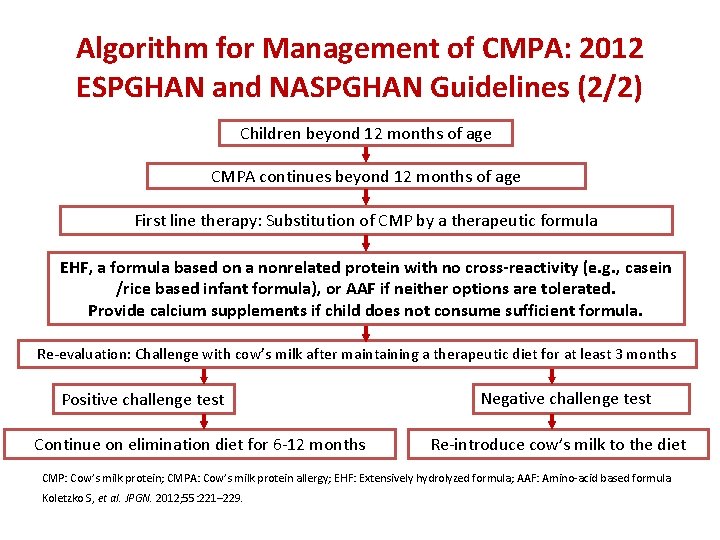 Algorithm for Management of CMPA: 2012 ESPGHAN and NASPGHAN Guidelines (2/2)

Children beyond 12 months of age

CMPA continues beyond 12 months of age

First line therapy: Substitution of CMP by a therapeutic formula

EHF, a formula based on a nonrelated protein with no cross-reactivity (e.g., casein /rice based infant formula), or AAF if neither options are tolerated.
Provide calcium supplements if child does not consume sufficient formula.

Re-evaluation: Challenge with cow's milk after maintaining a therapeutic diet for at least 3 months

Positive challenge test

Continue on elimination diet for 6-12 months

Negative challenge test

Re-introduce cow's milk to the diet

CMP: Cow's milk protein; CMPA: Cow's milk protein allergy; EHF: Extensively hydrolyzed formula; AAF: Amino-acid based formula
Koletzko S, et al. JPGN. 2012;55:221–229.